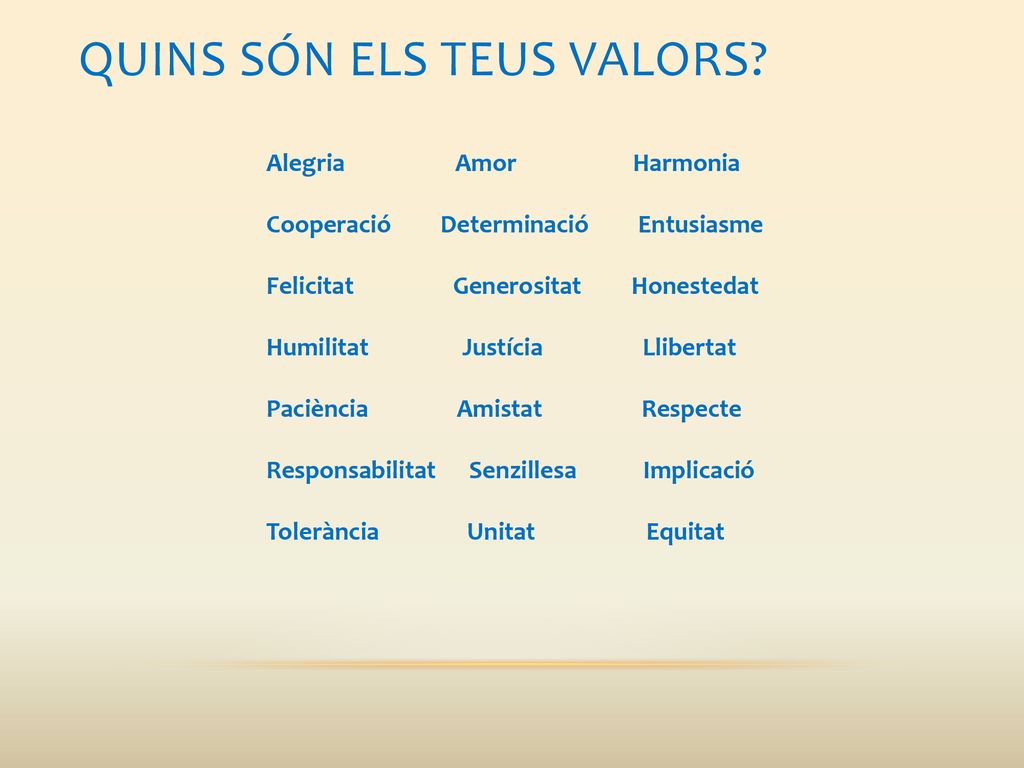 QUINS SÓN ELS TEUS VALORS?

Alegria Amor Harmonia

Cooperació Determinació Entusiasme

Felicitat Generositat Honestedat

Humilitat Justícia Llibertat

Paciència Amistat Respecte

Responsabilitat Senzillesa Implicació

Tolerància Unitat Equitat